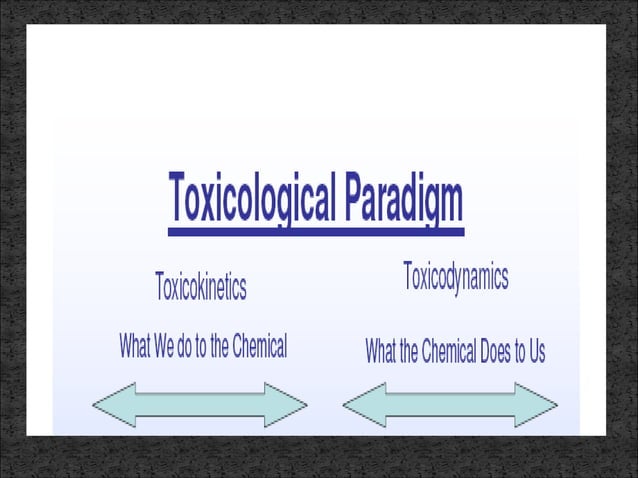 Toxicological Paradigm

Toxicokinetics

What We do to the Chemical

Toxicodynamics

What the Chemical Does to Us